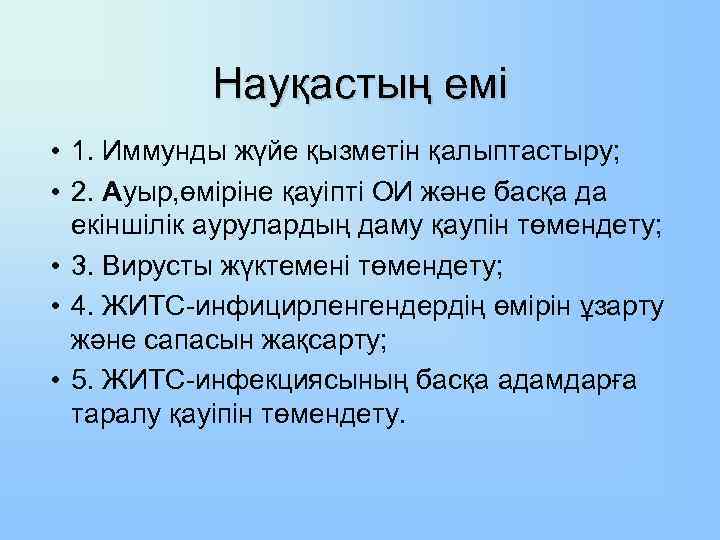 Науқастың емі

• 1. Иммунды жүйе қызметін қалыптастыру;
• 2. Ауыр,өміріне қауіпті ОИ және басқа да екіншілік аурулардың даму қаупін төмендету;
• 3. Вирусты жүктемені төмендету;
• 4. ЖИТС-инфицирленгендердің өмірін ұзарту және сапасын жақсарту;
• 5. ЖИТС-инфекциясының басқа адамдарға таралу қауіпін төмендету.